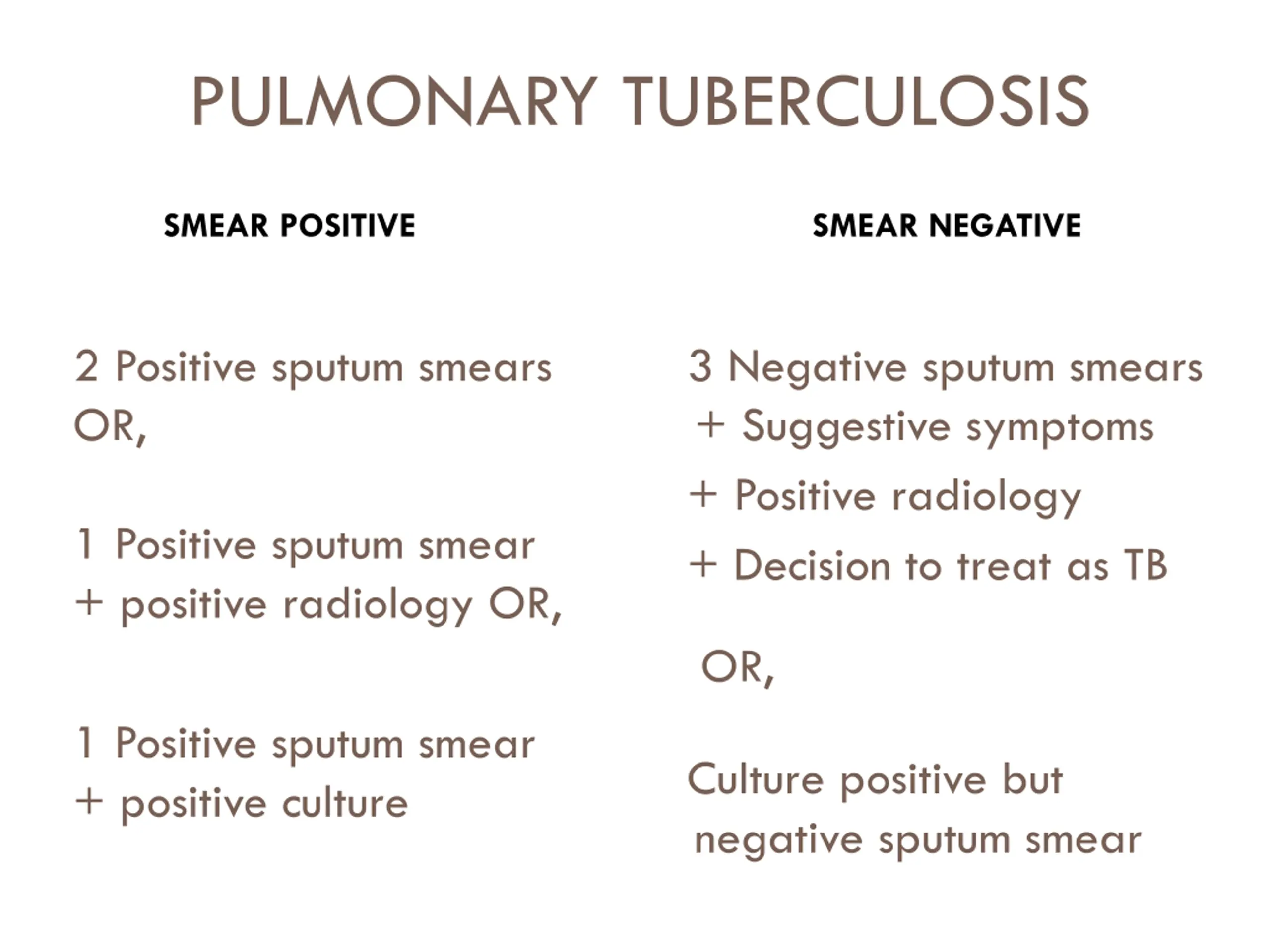 PULMONARY TUBERCULOSIS

SMEAR POSITIVE

2 Positive sputum smears
OR,

1 Positive sputum smear
+ positive radiology OR,

1 Positive sputum smear
+ positive culture

SMEAR NEGATIVE

3 Negative sputum smears
+ Suggestive symptoms
+ Positive radiology
+ Decision to treat as TB

OR,

Culture positive but
negative sputum smear